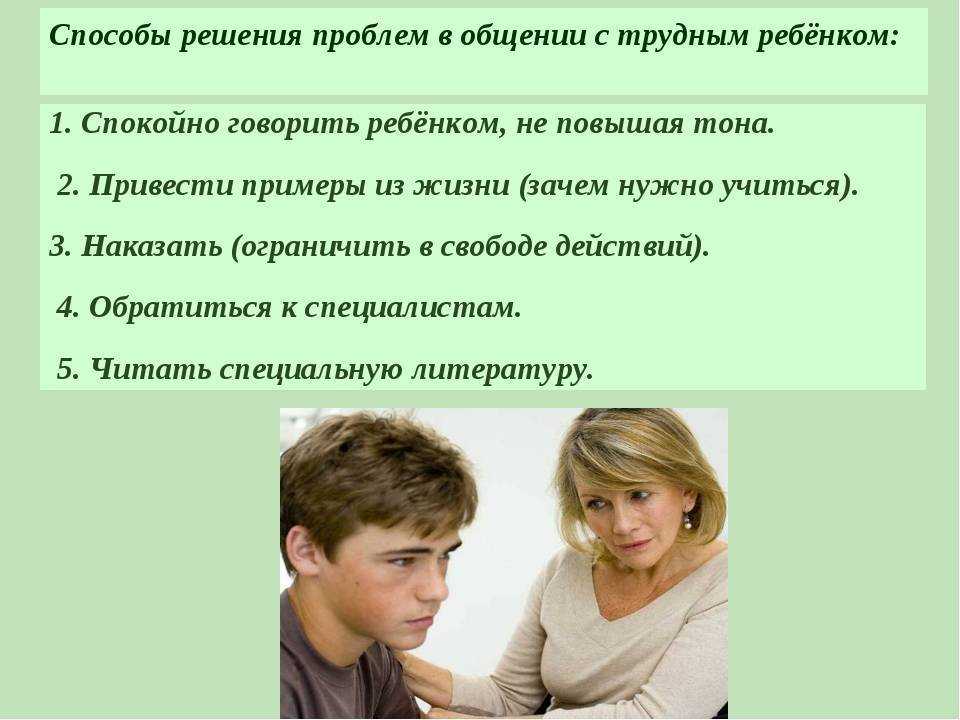 Способы решения проблем в общении с трудным ребёнком:

1. Спокойно говорить ребёнком, не повышая тона.

2. Привести примеры из жизни (зачем нужно учиться).

3. Наказать (ограничить в свободе действий).

4. Обратиться к специалистам.

5. Читать специальную литературу.